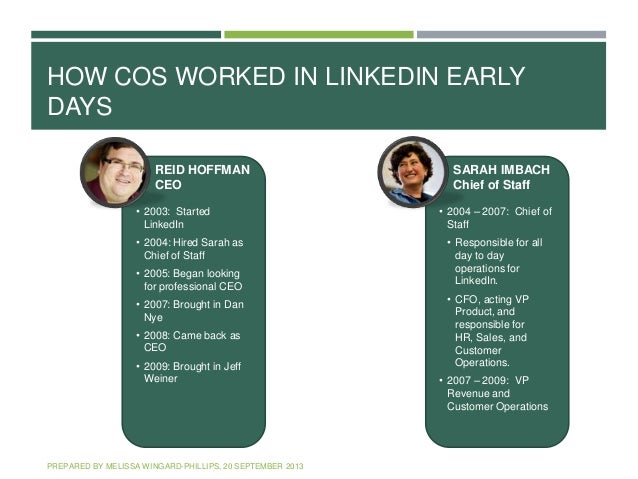 HOW COS WORKED IN LINKEDIN EARLY DAYS

REID HOFFMAN
CEO

• 2003: Started LinkedIn
• 2004: Hired Sarah as Chief of Staff
• 2005: Began looking for professional CEO
• 2007: Brought in Dan Nye
• 2008: Came back as CEO
• 2009: Brought in Jeff Weiner

SARAH IMBACH
Chief of Staff

• 2004 – 2007: Chief of Staff
  • Responsible for all day to day operations for LinkedIn.
  • CFO, acting VP Product, and responsible for HR, Sales, and Customer Operations.
• 2007 – 2009: VP Revenue and Customer Operations

PREPARED BY MELISSA WINGARD-PHILLIPS, 20 SEPTEMBER 2013